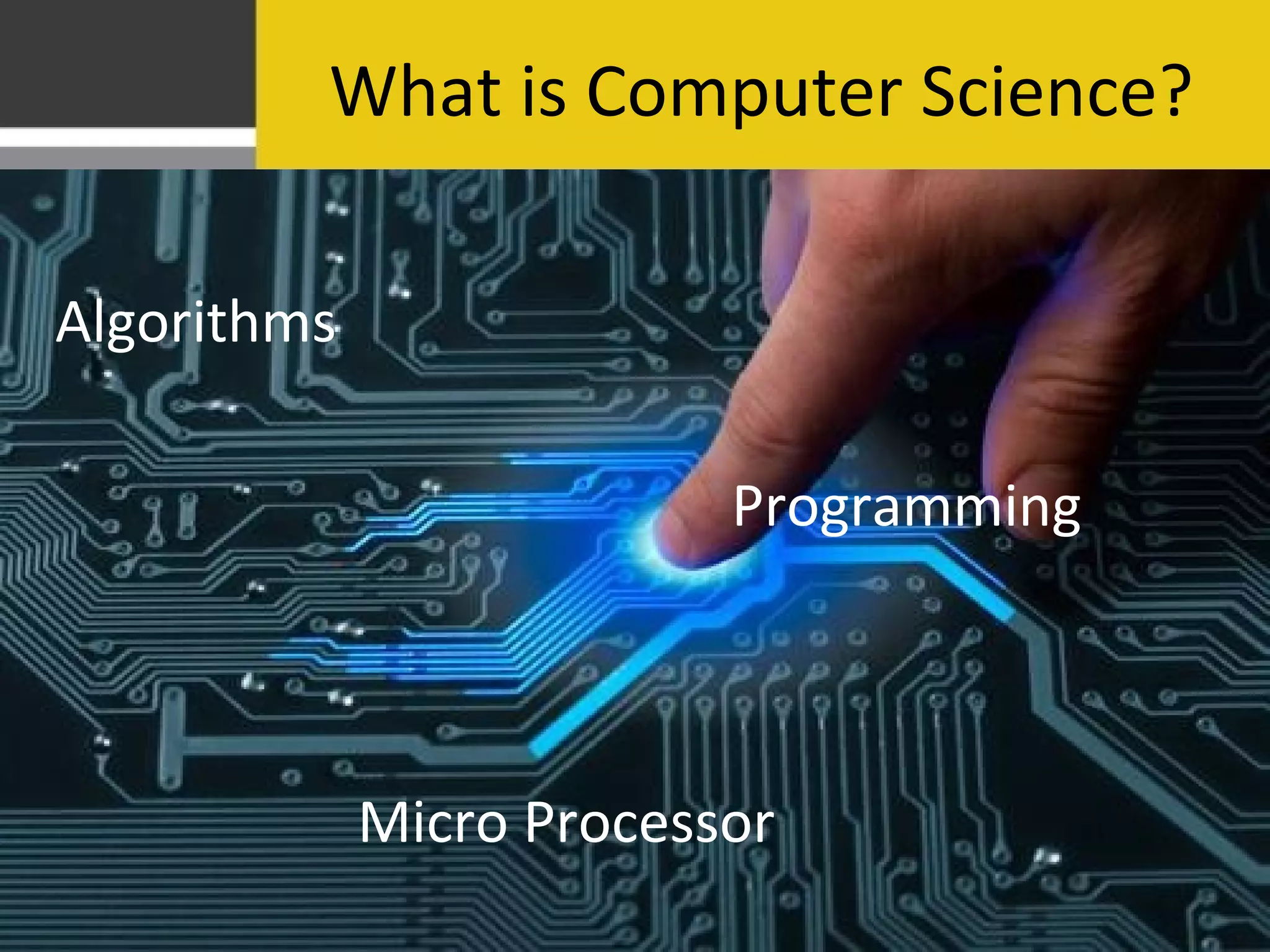 What is Computer Science?

Algorithms

Programming

Micro Processor